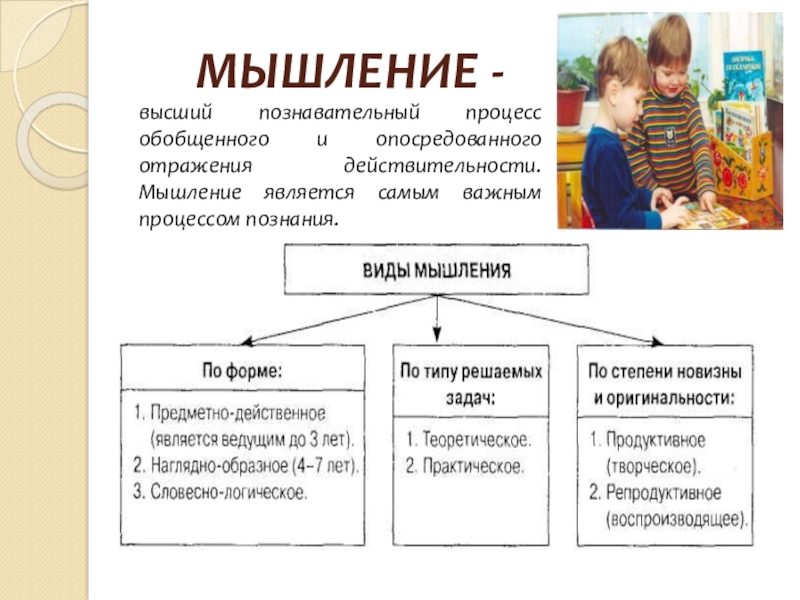 МЫШЛЕНИЕ -

высший познавательный процесс обобщенного и опосредованного отражения действительности. Мышление является самым важным процессом познания.

ВИДЫ МЫШЛЕНИЯ

По форме:

1. Предметно-действенное (является ведущим до 3 лет).
2. Наглядно-образное (4–7 лет).
3. Словесно-логическое.

По типу решаемых задач:

1. Теоретическое.
2. Практическое.

По степени новизны и оригинальности:

1. Продуктивное (творческое).
2. Репродуктивное (воспроизводящее).